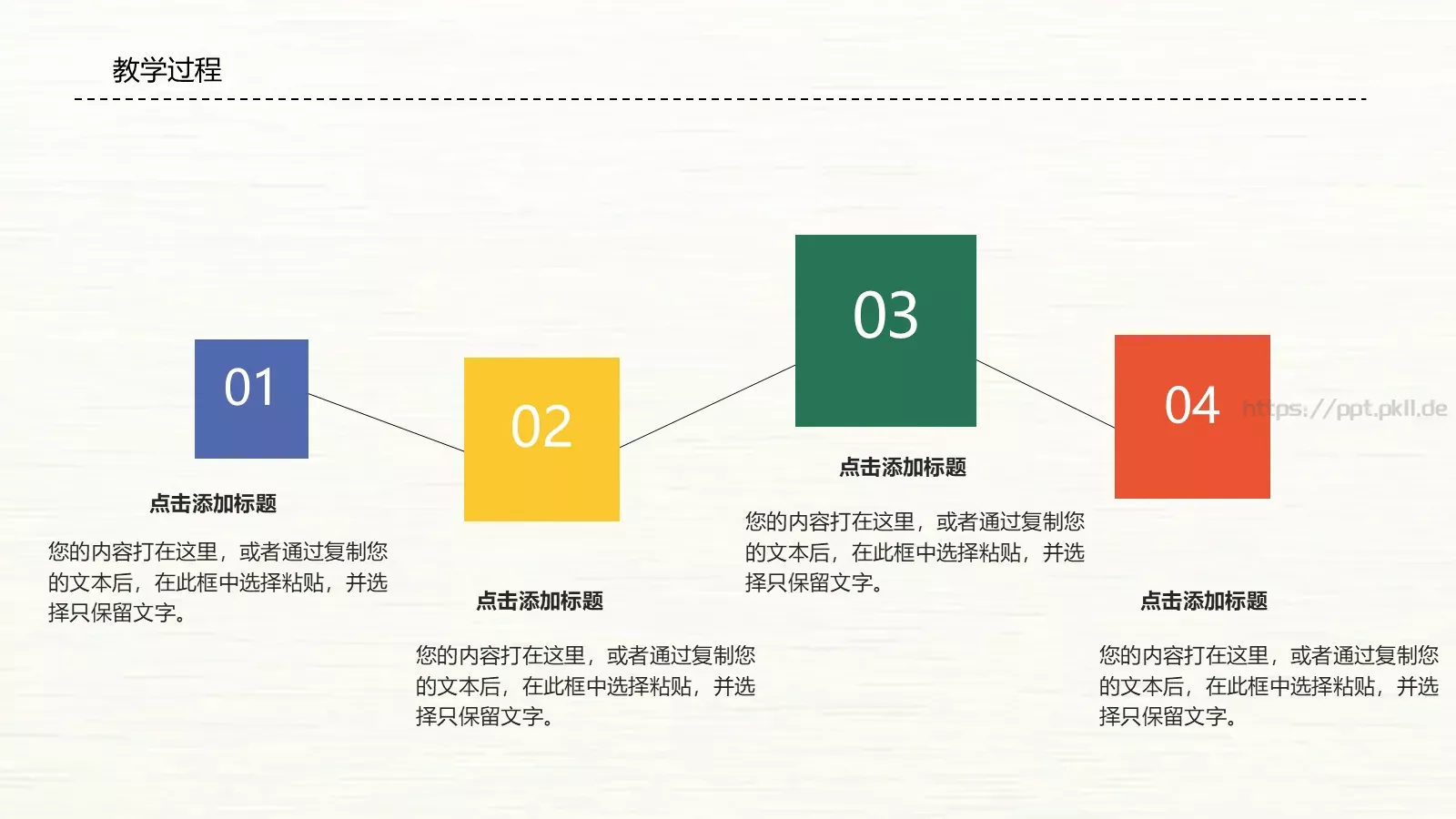 教学过程

01

点击添加标题

您的内容打在这里，或者通过复制您的文本后，在此框中选择粘贴，并选择只保留文字。

02

点击添加标题

您的内容打在这里，或者通过复制您的文本后，在此框中选择粘贴，并选择只保留文字。

03

点击添加标题

您的内容打在这里，或者通过复制您的文本后，在此框中选择粘贴，并选择只保留文字。

04

https://ppt.pkll.de

点击添加标题

您的内容打在这里，或者通过复制您的文本后，在此框中选择粘贴，并选择只保留文字。